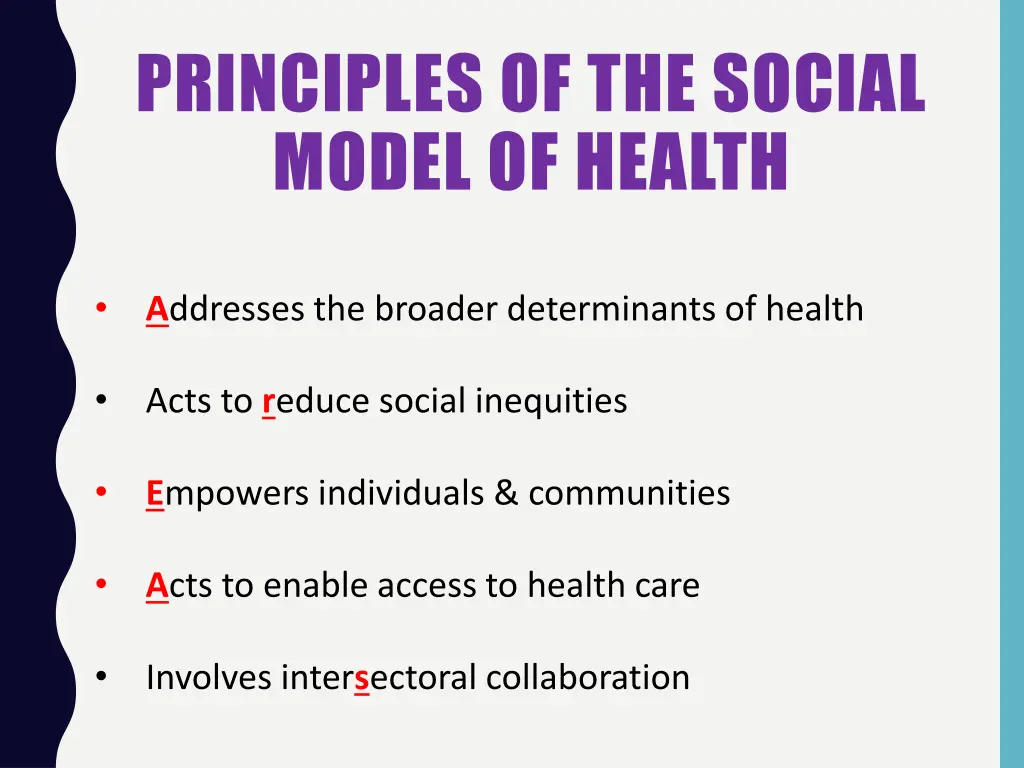 PRINCIPLES OF THE SOCIAL MODEL OF HEALTH

• Addresses the broader determinants of health

• Acts to reduce social inequities

• Empowers individuals & communities

• Acts to enable access to health care

• Involves intersectoral collaboration